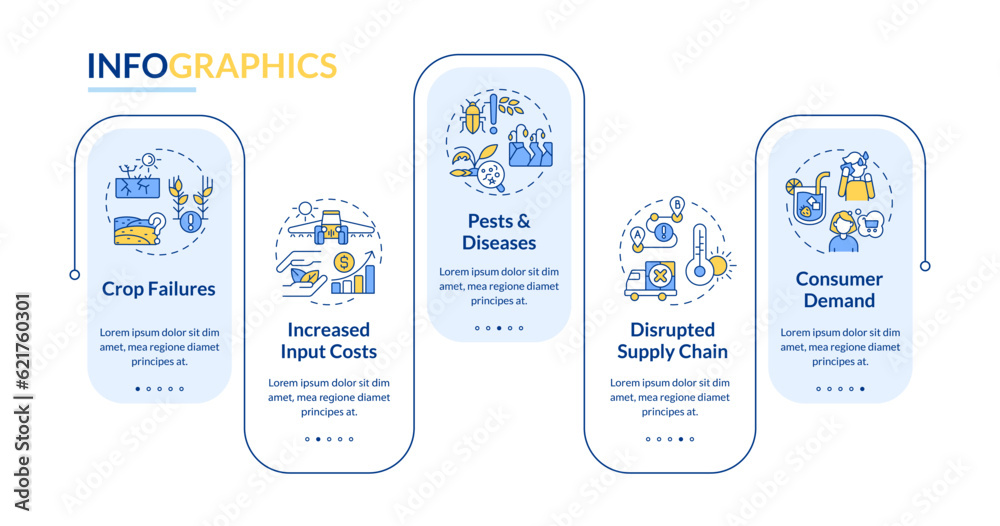 INFOGRAPHICS

Crop Failures

Lorem ipsum dolor sit dim amet, mea regione diamet principes at.

Increased Input Costs

Lorem ipsum dolor sit dim amet, mea regione diamet principes at.

Pests & Diseases

Lorem ipsum dolor sit dim amet, mea regione diamet principes at.

A B

Disrupted Supply Chain

Lorem ipsum dolor sit dim amet, mea regione diamet principes at.

Consumer Demand

Lorem ipsum dolor sit dim amet, mea regione diamet principes at.

Adobe Stock | #621760301